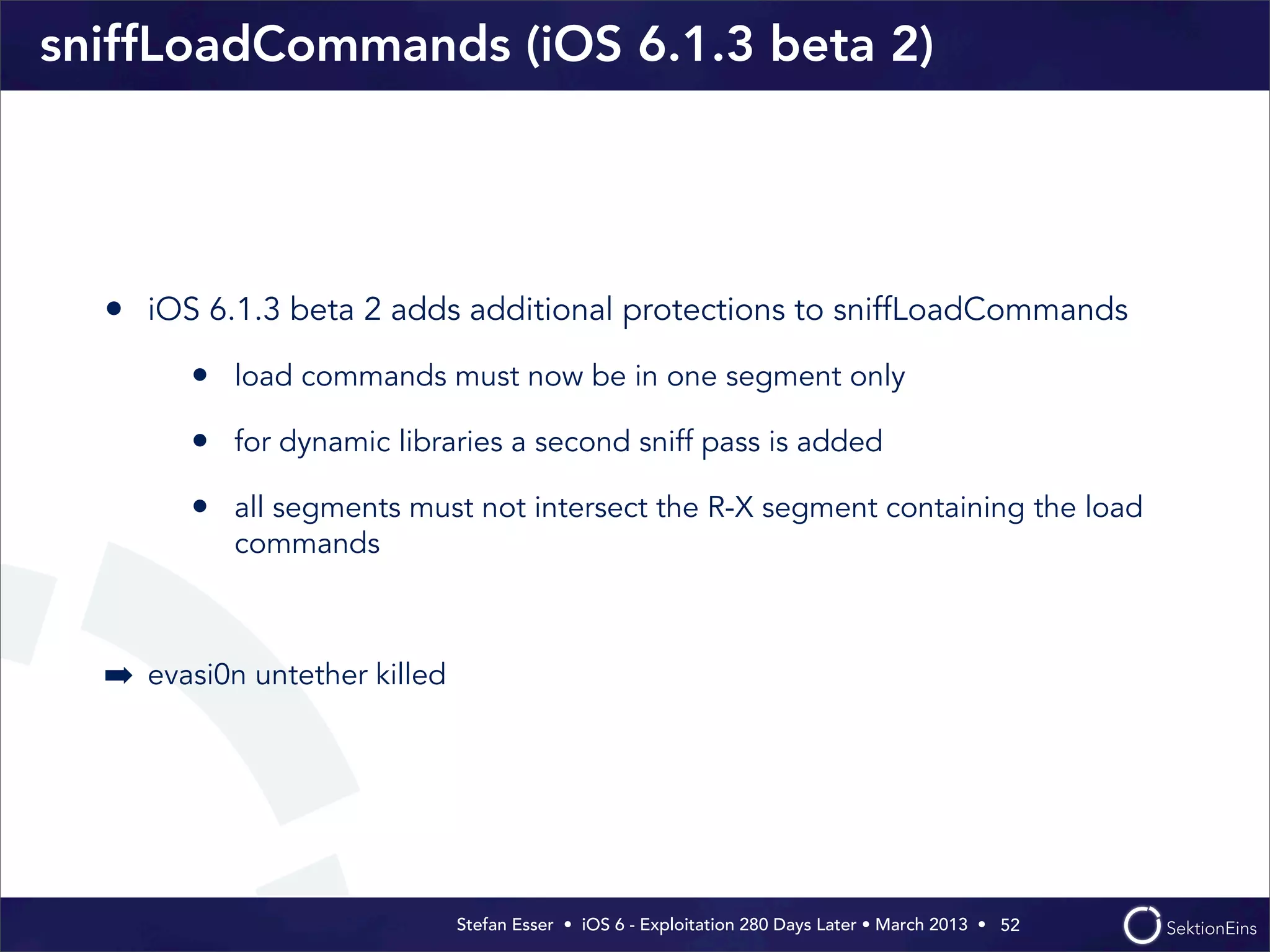 sniffLoadCommands (iOS 6.1.3 beta 2)

• iOS 6.1.3 beta 2 adds additional protections to sniffLoadCommands

• load commands must now be in one segment only

• for dynamic libraries a second sniff pass is added

• all segments must not intersect the R-X segment containing the load commands

➡ evasi0n untether killed

Stefan Esser • iOS 6 - Exploitation 280 Days Later • March 2013 • 52

SektionEins